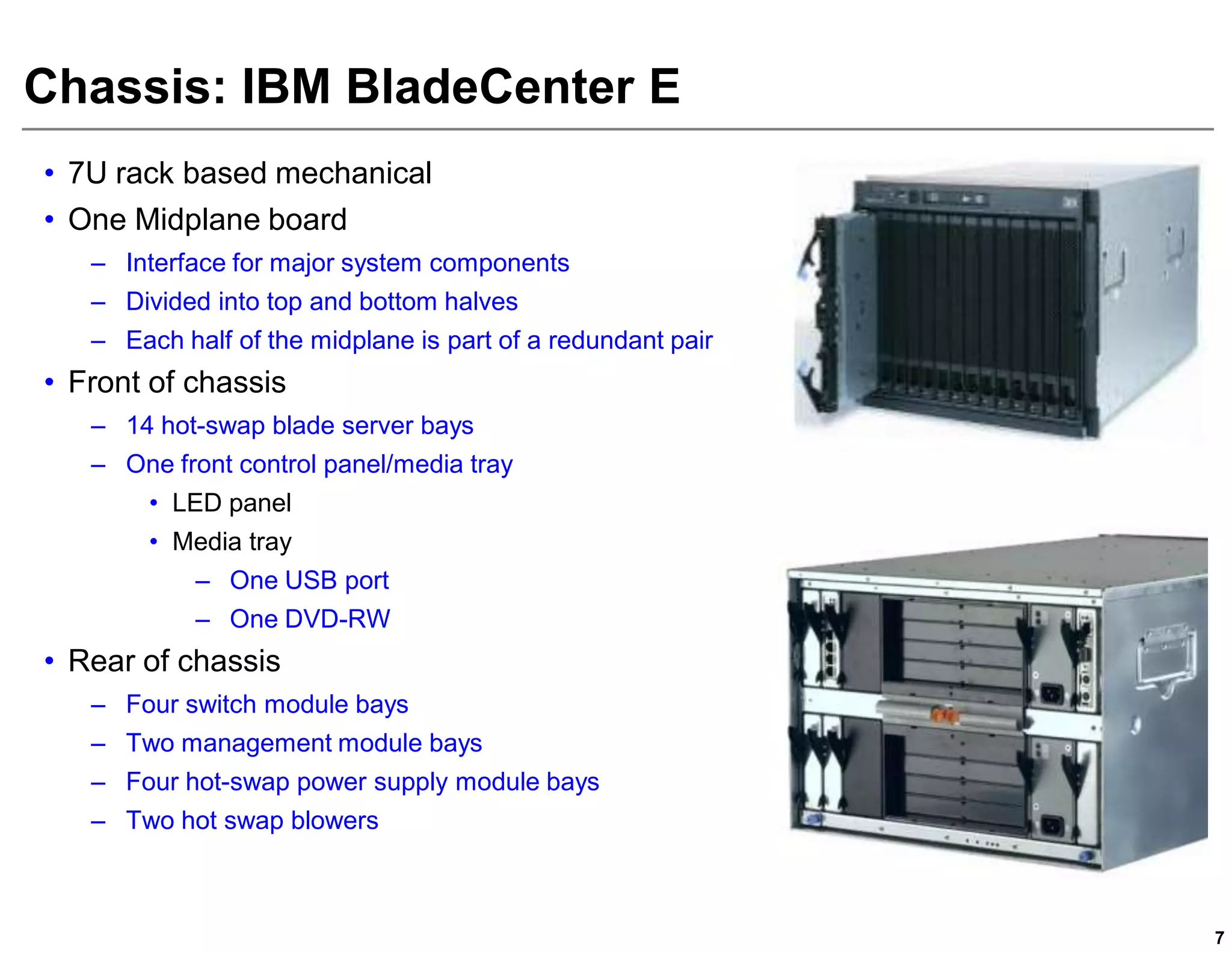 Chassis: IBM BladeCenter E

• 7U rack based mechanical
• One Midplane board
  – Interface for major system components
  – Divided into top and bottom halves
  – Each half of the midplane is part of a redundant pair
• Front of chassis
  – 14 hot-swap blade server bays
  – One front control panel/media tray
    • LED panel
    • Media tray
      – One USB port
      – One DVD-RW
• Rear of chassis
  – Four switch module bays
  – Two management module bays
  – Four hot-swap power supply module bays
  – Two hot swap blowers

7